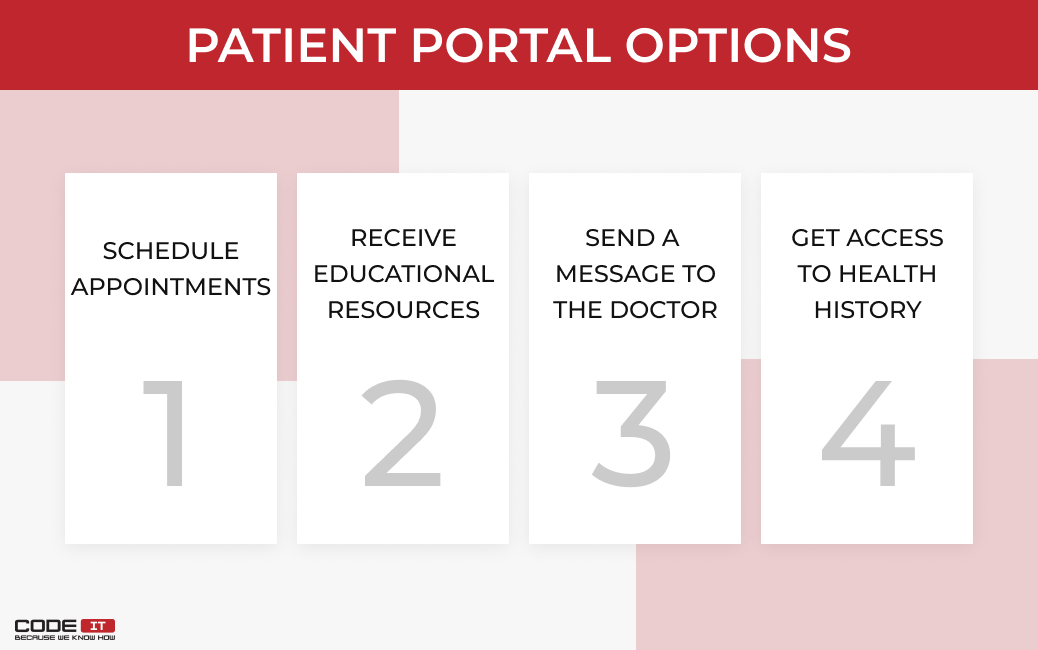 PATIENT PORTAL OPTIONS

SCHEDULE APPOINTMENTS

1

RECEIVE EDUCATIONAL RESOURCES

2

SEND A MESSAGE TO THE DOCTOR

3

GET ACCESS TO HEALTH HISTORY

4

CODE IT
BECAUSE WE KNOW HOW